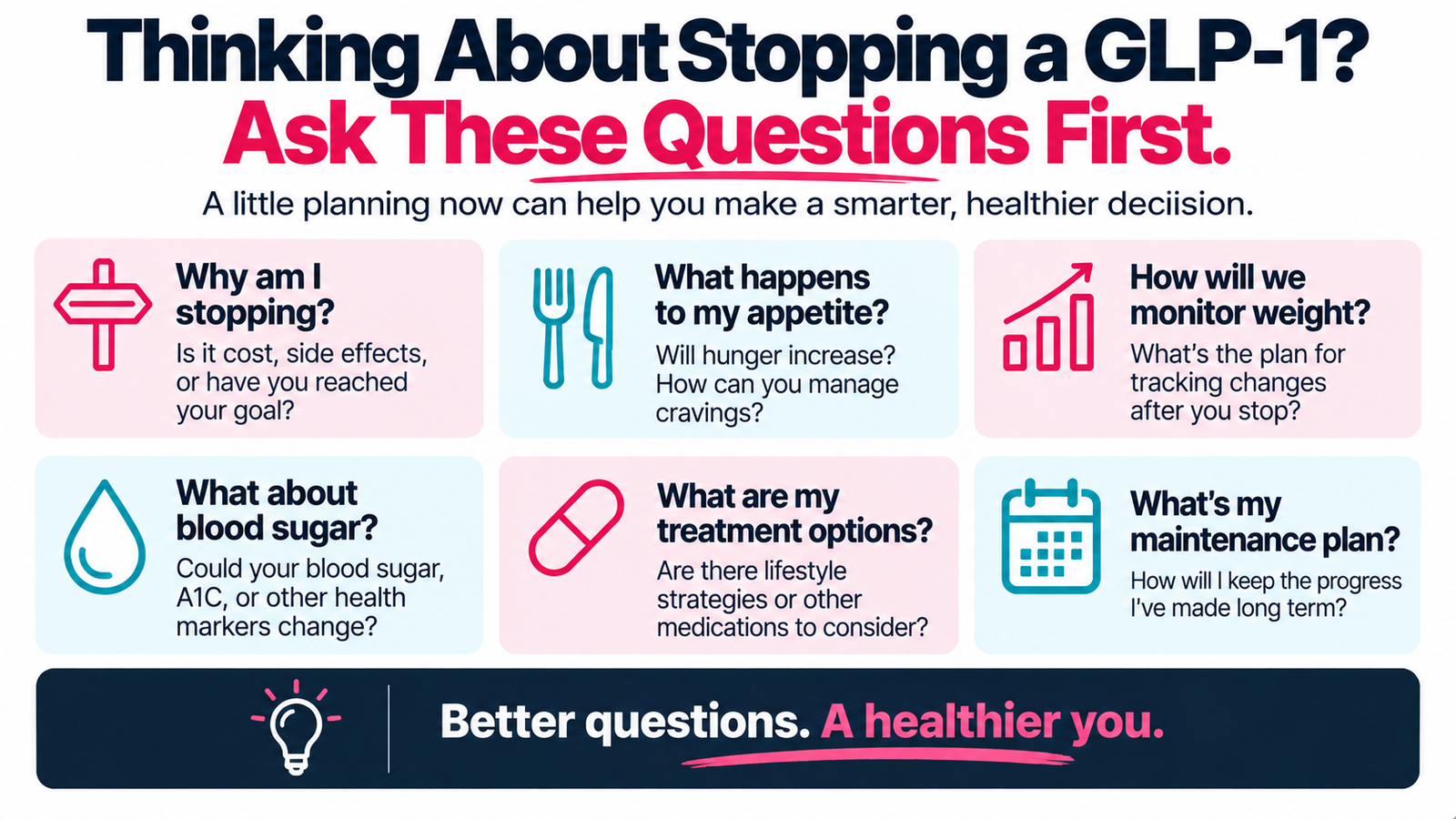 Thinking About Stopping a GLP-1?
Ask These Questions First.

A little planning now can help you make a smarter, healthier deciision.

Why am I stopping?
Is it cost, side effects, or have you reached your goal?

What happens to my appetite?
Will hunger increase? How can you manage cravings?

How will we monitor weight?
What's the plan for tracking changes after you stop?

What about blood sugar?
Could your blood sugar, A1C, or other health markers change?

What are my treatment options?
Are there lifestyle strategies or other medications to consider?

What's my maintenance plan?
How will I keep the progress I've made long term?

Better questions. A healthier you.